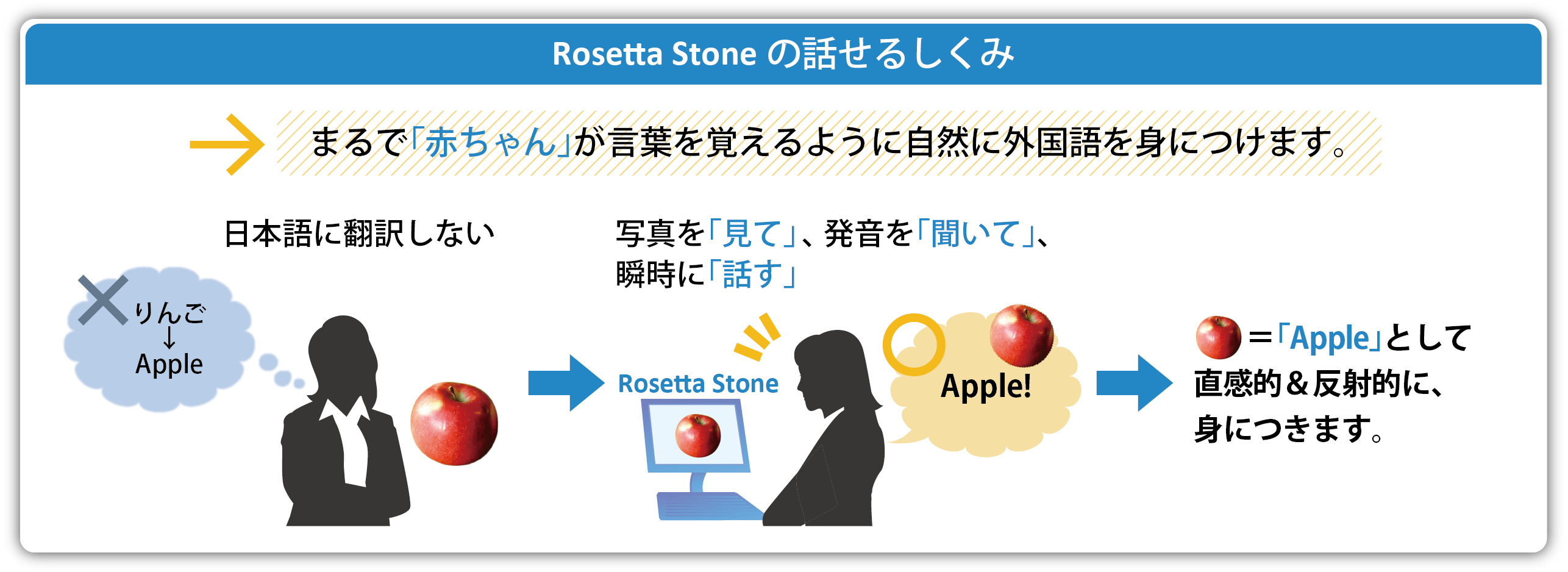 Rosetta Stone の話せるしくみ

まるで「赤ちゃん」が言葉を覚えるように自然に外国語を身につけます。

日本語に翻訳しない

りんご
↓
Apple

写真を「見て」、発音を「聞いて」、瞬時に「話す」

Rosetta Stone

Apple!

＝「Apple」として直感的＆反射的に、身につきます。